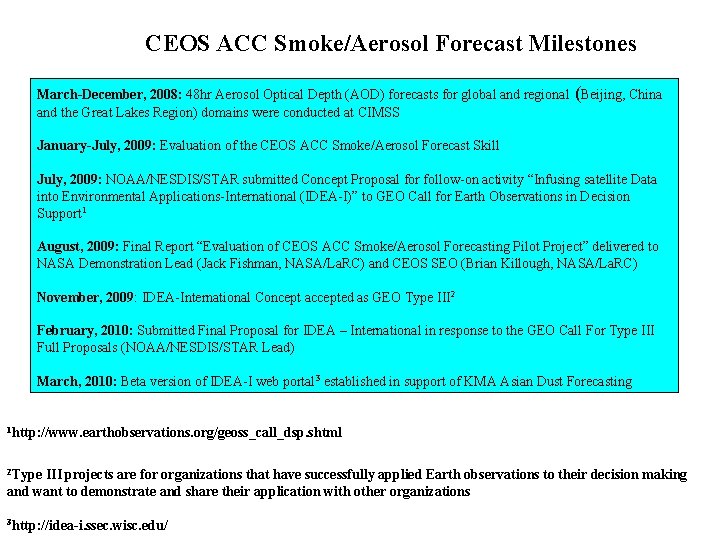 CEOS ACC Smoke/Aerosol Forecast Milestones

March-December, 2008: 48hr Aerosol Optical Depth (AOD) forecasts for global and regional (Beijing, China and the Great Lakes Region) domains were conducted at CIMSS

January-July, 2009: Evaluation of the CEOS ACC Smoke/Aerosol Forecast Skill

July, 2009: NOAA/NESDIS/STAR submitted Concept Proposal for follow-on activity "Infusing satellite Data into Environmental Applications-International (IDEA-I)" to GEO Call for Earth Observations in Decision Support$^1$

August, 2009: Final Report "Evaluation of CEOS ACC Smoke/Aerosol Forecasting Pilot Project" delivered to NASA Demonstration Lead (Jack Fishman, NASA/LaRC) and CEOS SEO (Brian Killough, NASA/LaRC)

November, 2009: IDEA-International Concept accepted as GEO Type III$^2$

February, 2010: Submitted Final Proposal for IDEA – International in response to the GEO Call For Type III Full Proposals (NOAA/NESDIS/STAR Lead)

March, 2010: Beta version of IDEA-I web portal$^3$ established in support of KMA Asian Dust Forecasting

$^1$http://www.earthobservations.org/geoss_call_dsp.shtml

$^2$Type III projects are for organizations that have successfully applied Earth observations to their decision making and want to demonstrate and share their application with other organizations

$^3$http://idea-i.ssec.wisc.edu/